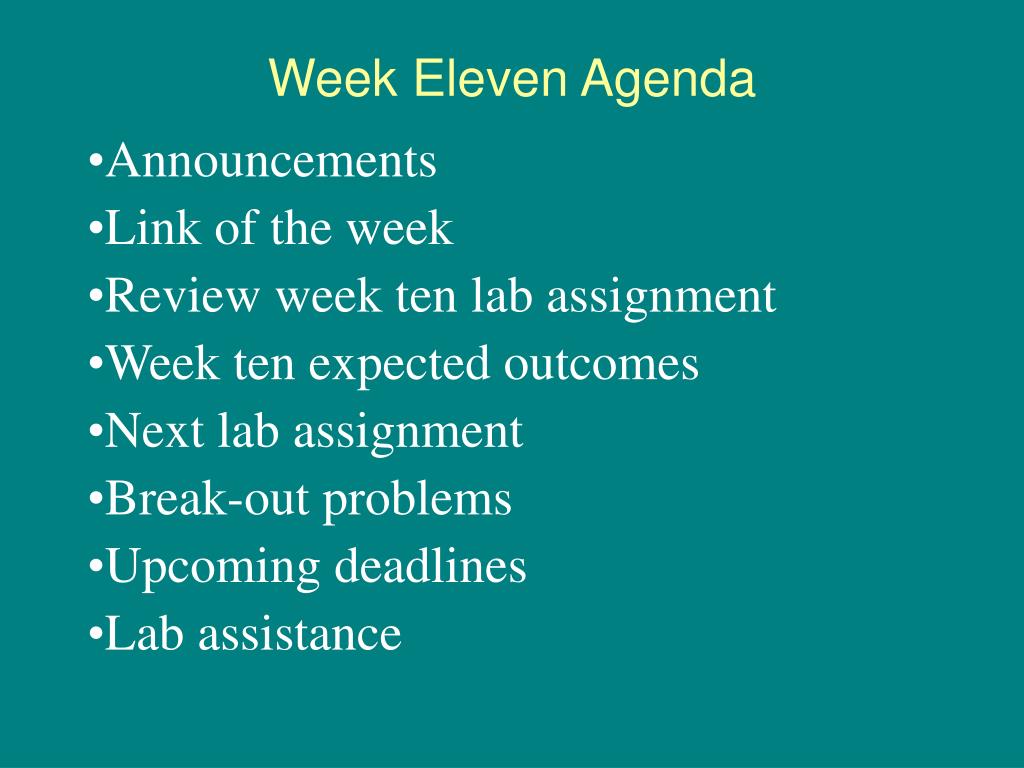 Week Eleven Agenda

•Announcements
•Link of the week
•Review week ten lab assignment
•Week ten expected outcomes
•Next lab assignment
•Break-out problems
•Upcoming deadlines
•Lab assistance